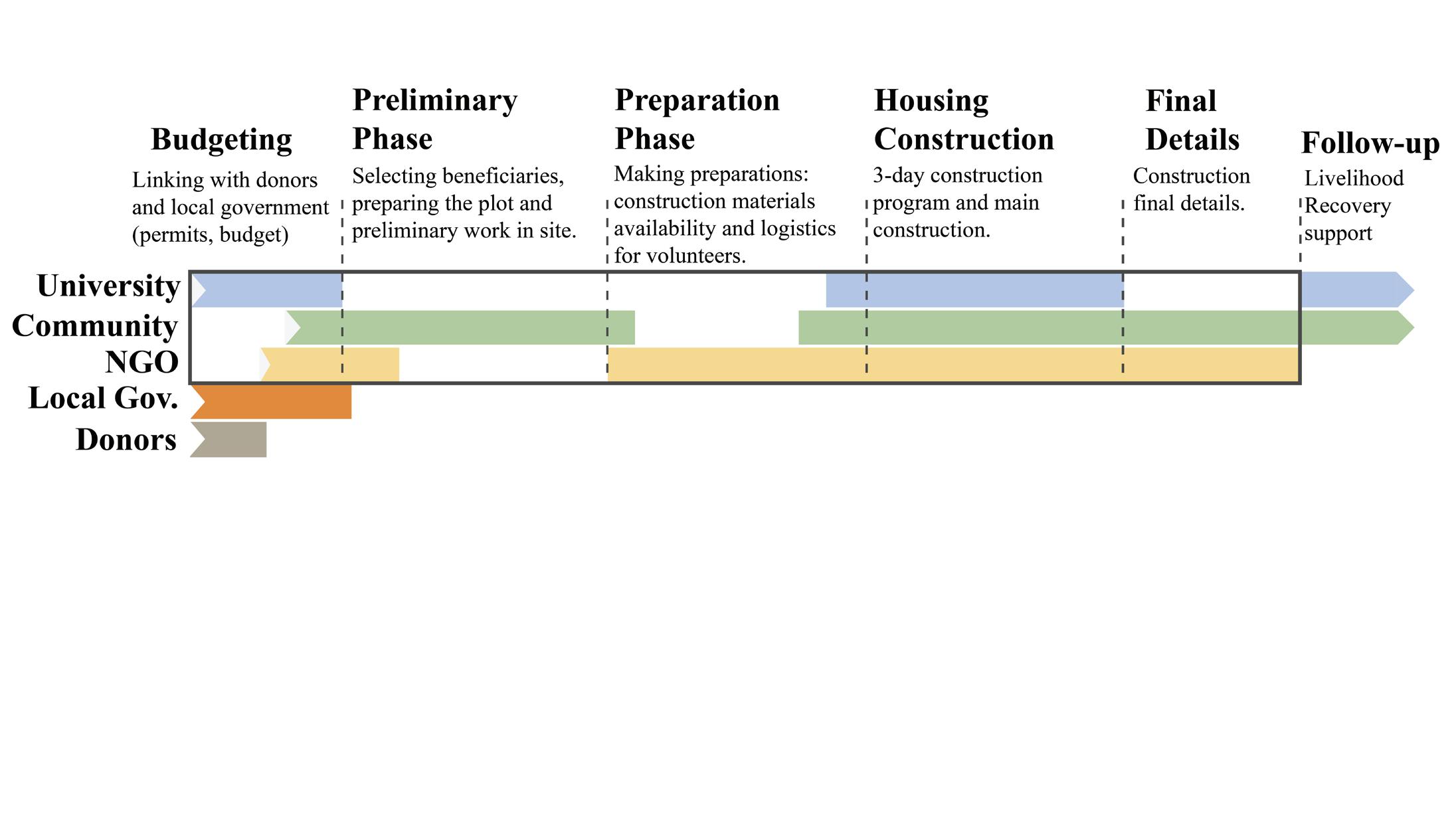 Budgeting
Linking with donors and local government (permits, budget)

Preliminary Phase
Selecting beneficiaries, preparing the plot and preliminary work in site.

Preparation Phase
Making preparations: construction materials availability and logistics for volunteers.

Housing Construction
3-day construction program and main construction.

Final Details
Construction final details.

Follow-up
Livelihood Recovery support

University
Community
NGO
Local Gov.
Donors